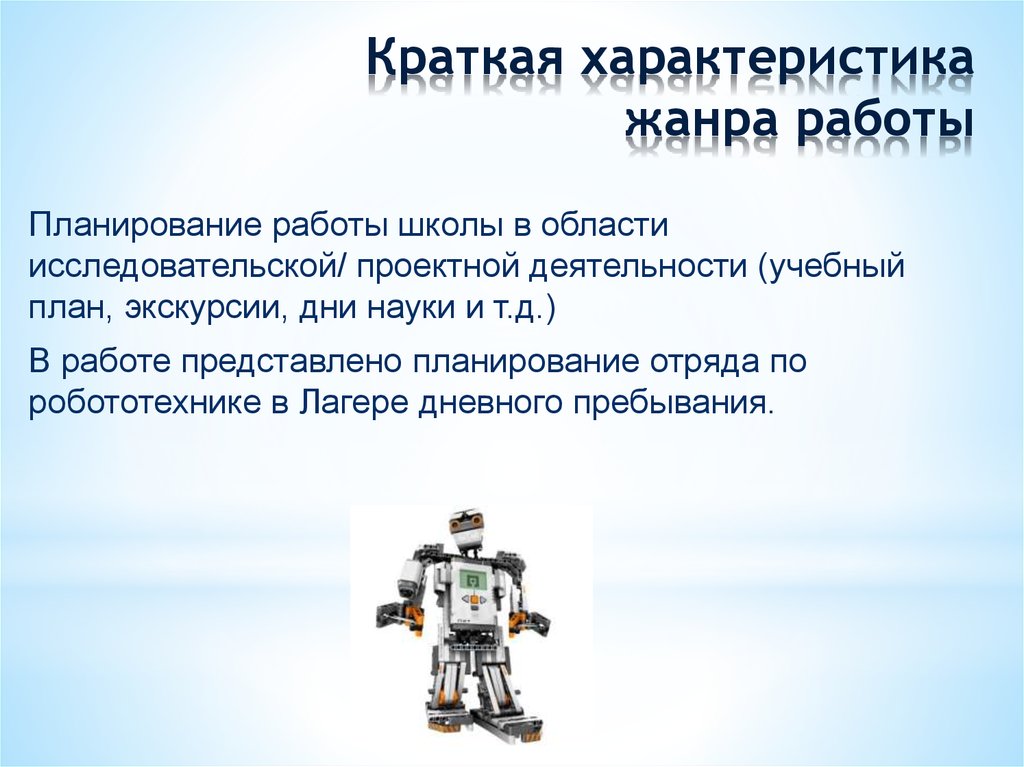 Краткая характеристика жанра работы

Планирование работы школы в области исследовательской/ проектной деятельности (учебный план, экскурсии, дни науки и т.д.)

В работе представлено планирование отряда по робототехнике в Лагере дневного пребывания.